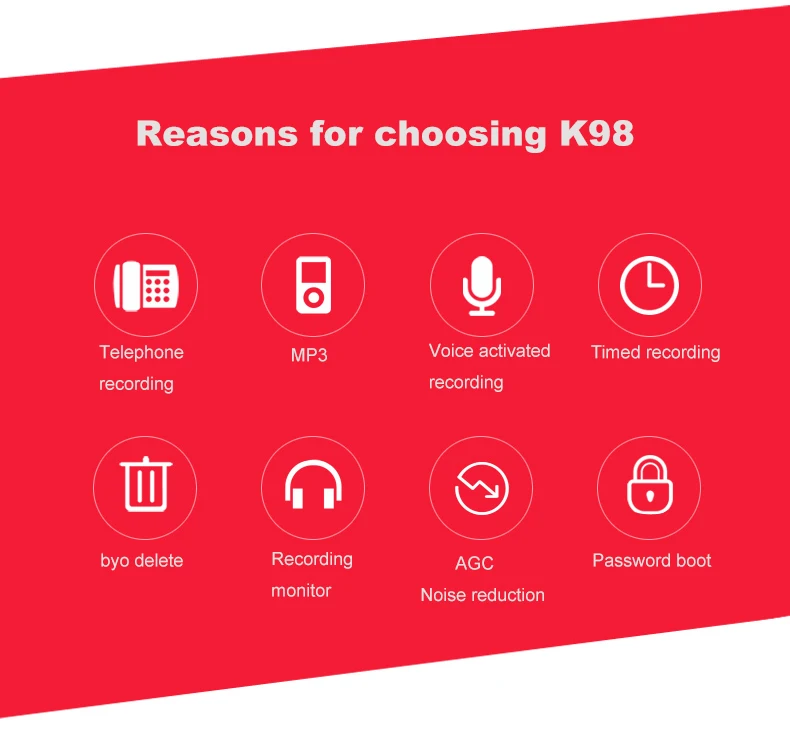 Reasons for choosing K98

Telephone recording

MP3

Voice activated recording

Timed recording

byo delete

Recording monitor

AGC
Noise reduction

Password boot